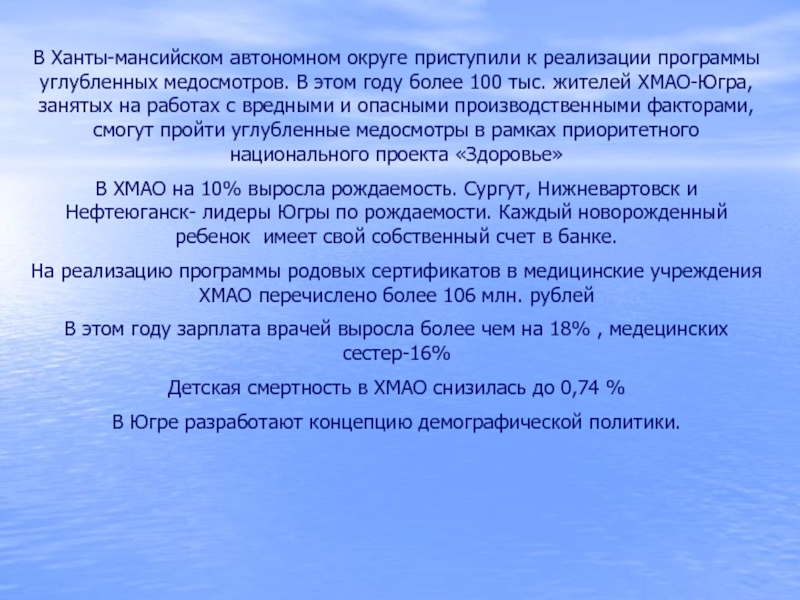 В Ханты-мансийском автономном округе приступили к реализации программы углубленных медосмотров. В этом году более 100 тыс. жителей ХМАО-Югра, занятых на работах с вредными и опасными производственными факторами, смогут пройти углубленные медосмотры в рамках приоритетного национального проекта «Здоровье»

В ХМАО на 10% выросла рождаемость. Сургут, Нижневартовск и Нефтеюганск- лидеры Югры по рождаемости. Каждый новорожденный ребенок имеет свой собственный счет в банке.

На реализацию программы родовых сертификатов в медицинские учреждения ХМАО перечислено более 106 млн. рублей

В этом году зарплата врачей выросла более чем на 18% , медецинских сестер-16%

Детская смертность в ХМАО снизилась до 0,74 %

В Югре разработают концепцию демографической политики.